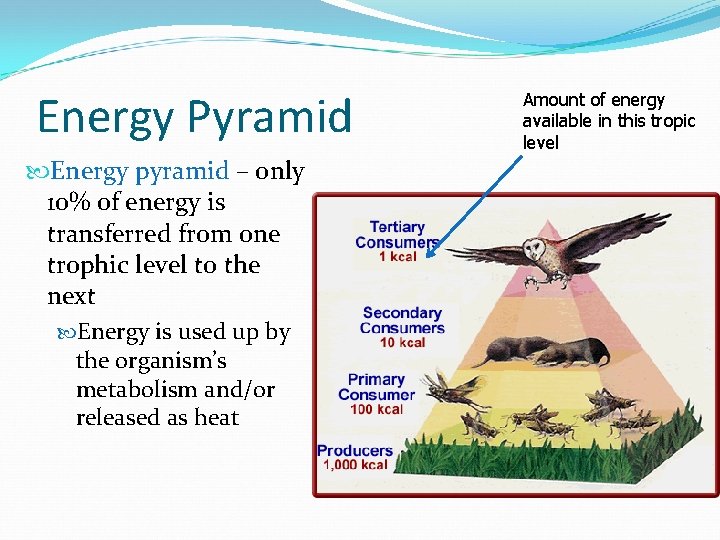 Energy Pyramid

Energy pyramid – only 10% of energy is transferred from one trophic level to the next

Energy is used up by the organism's metabolism and/or released as heat

Amount of energy available in this tropic level

Tertiary Consumers 1 kcal

Secondary Consumers 10 kcal

Primary Consumer 100 kcal

Producers 1,000 kcal